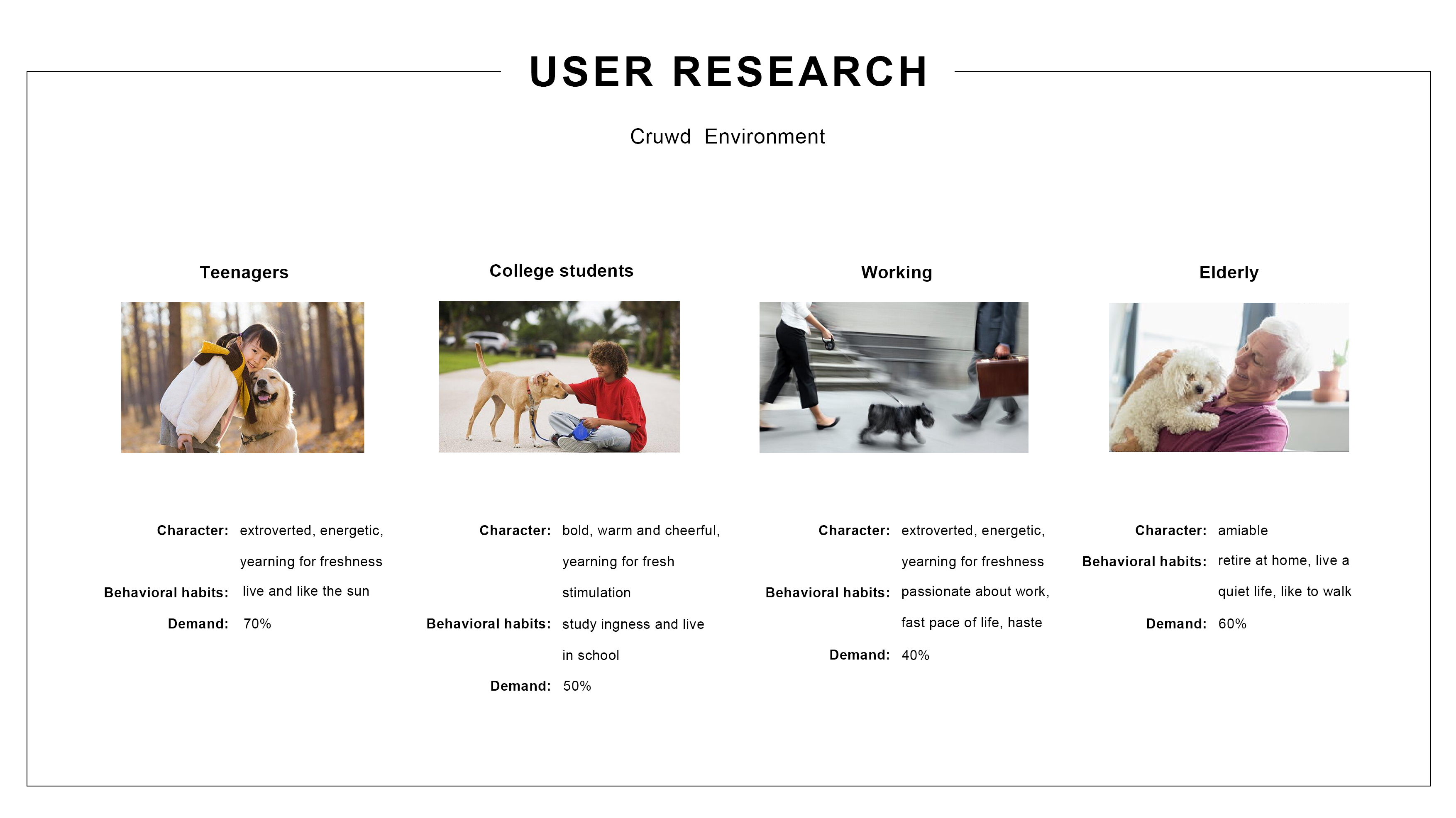 USER RESEARCH

Cruwd Environment

Teenagers

Character: extroverted, energetic, yearning for freshness
Behavioral habits: live and like the sun
Demand: 70%

College students

Character: bold, warm and cheerful, yearning for fresh stimulation
Behavioral habits: study ingness and live in school
Demand: 50%

Working

Character: extroverted, energetic, yearning for freshness
Behavioral habits: passionate about work, fast pace of life, haste
Demand: 40%

Elderly

Character: amiable
Behavioral habits: retire at home, live a quiet life, like to walk
Demand: 60%